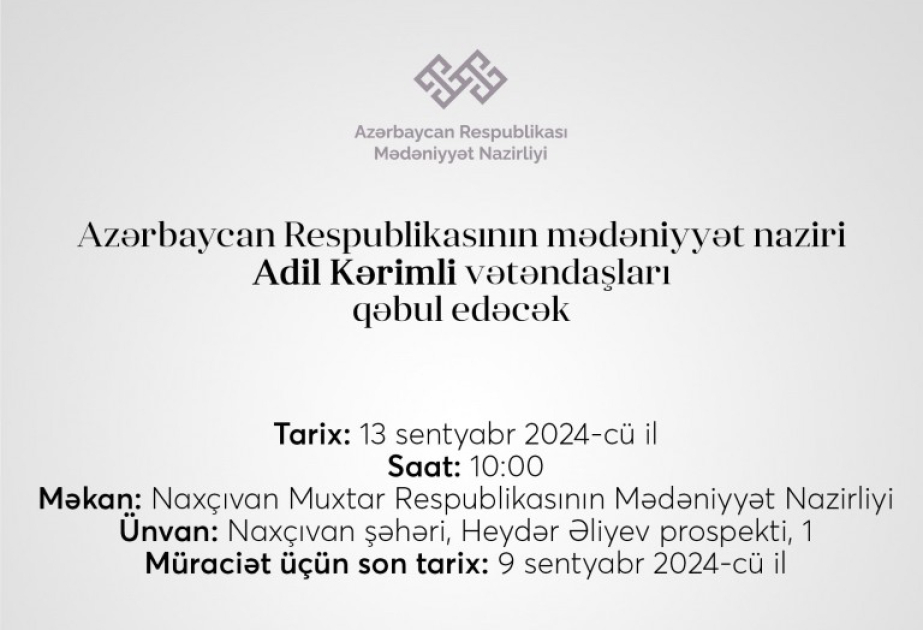 Azərbaycan Respublikası
Mədəniyyət Nazirliyi

Azərbaycan Respublikasının mədəniyyət naziri
Adil Kərimli vətəndaşları
qəbul edəcək

Tarix: 13 sentyabr 2024-cü il
Saat: 10:00
Məkan: Naxçıvan Muxtar Respublikasının Mədəniyyət Nazirliyi
Ünvan: Naxçıvan şəhəri, Heydər Əliyev prospekti, 1
Müraciət üçün son tarix: 9 sentyabr 2024-cü il